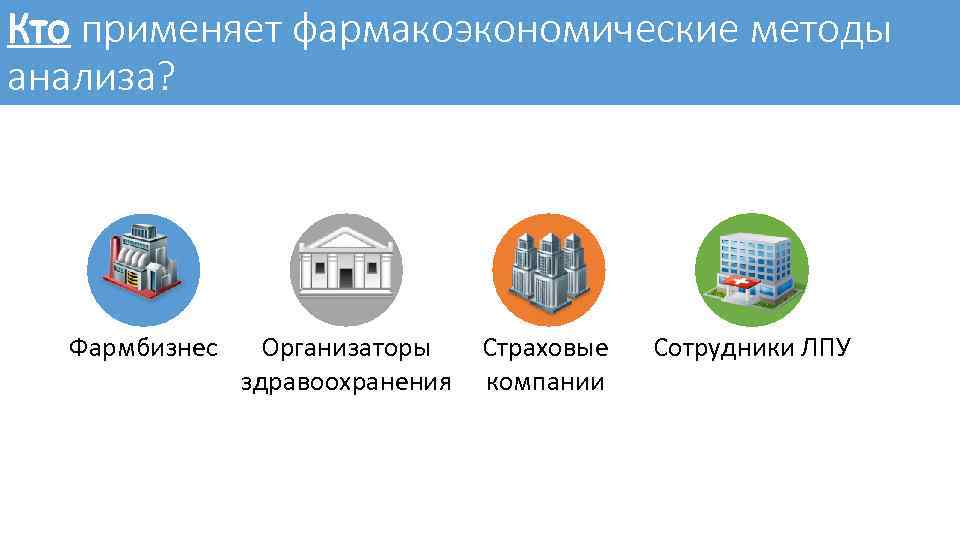 Кто применяет фармакоэкономические методы анализа?

Фармбизнес

Организаторы здравоохранения

Страховые компании

Сотрудники ЛПУ